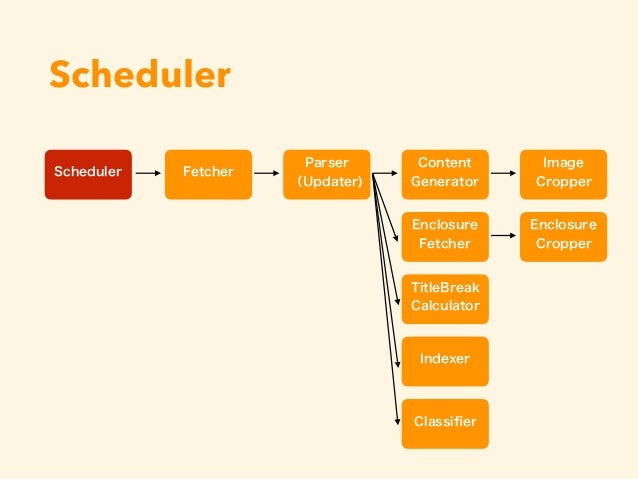 Scheduler

Scheduler

Fetcher

Parser (Updater)

Content Generator

Image Cropper

Enclosure Fetcher

Enclosure Cropper

TitleBreak Calculator

Indexer

Classifier